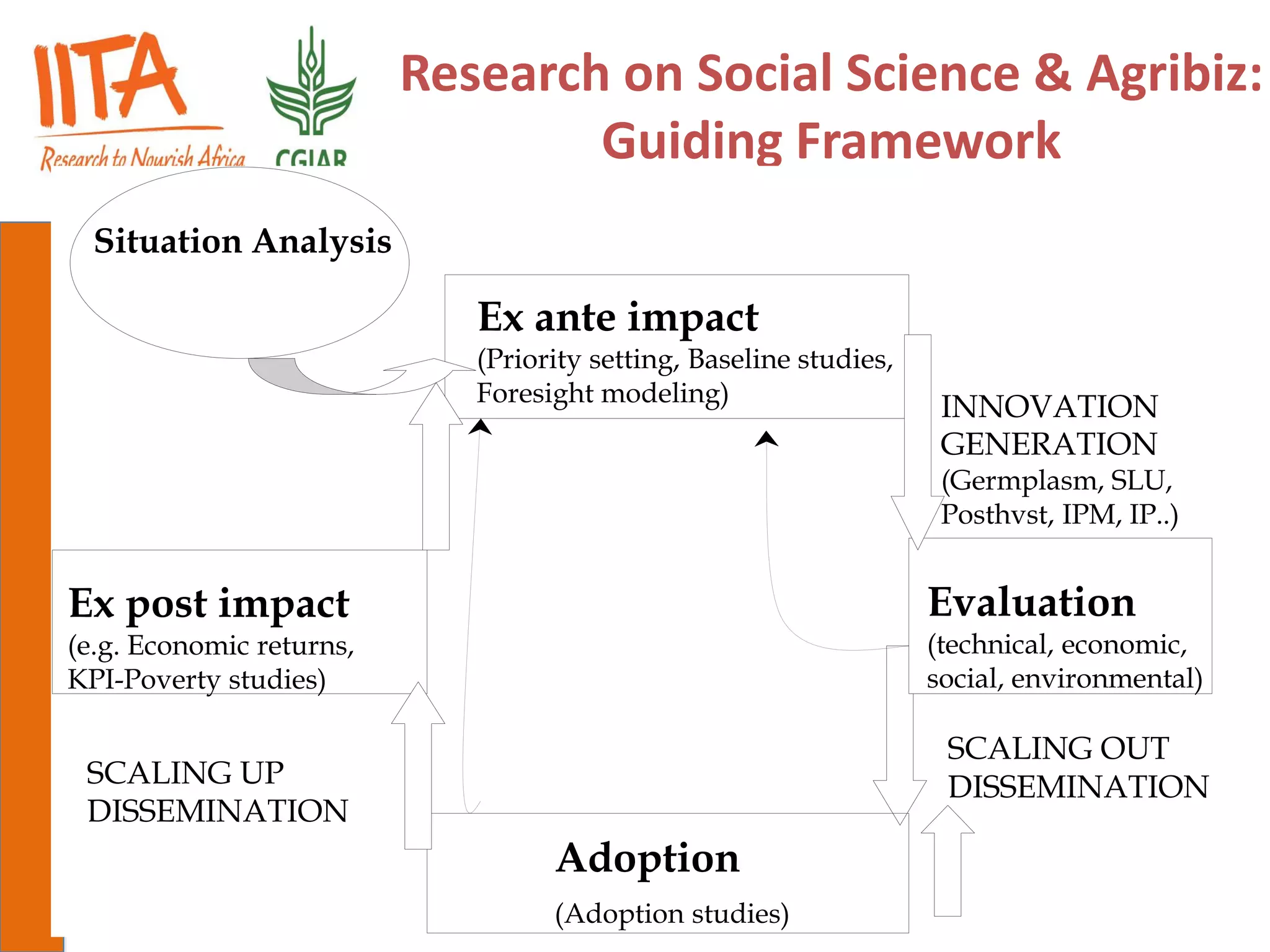 IITA
Research to Nourish Africa

CGIAR

Research on Social Science & Agribiz: Guiding Framework

Situation Analysis

Ex ante impact
(Priority setting, Baseline studies, Foresight modeling)

INNOVATION GENERATION
(Germplasm, SLU, Posthvst, IPM, IP..)

Ex post impact
(e.g. Economic returns, KPI-Poverty studies)

Evaluation
(technical, economic, social, environmental)

SCALING UP DISSEMINATION

SCALING OUT DISSEMINATION

Adoption
(Adoption studies)